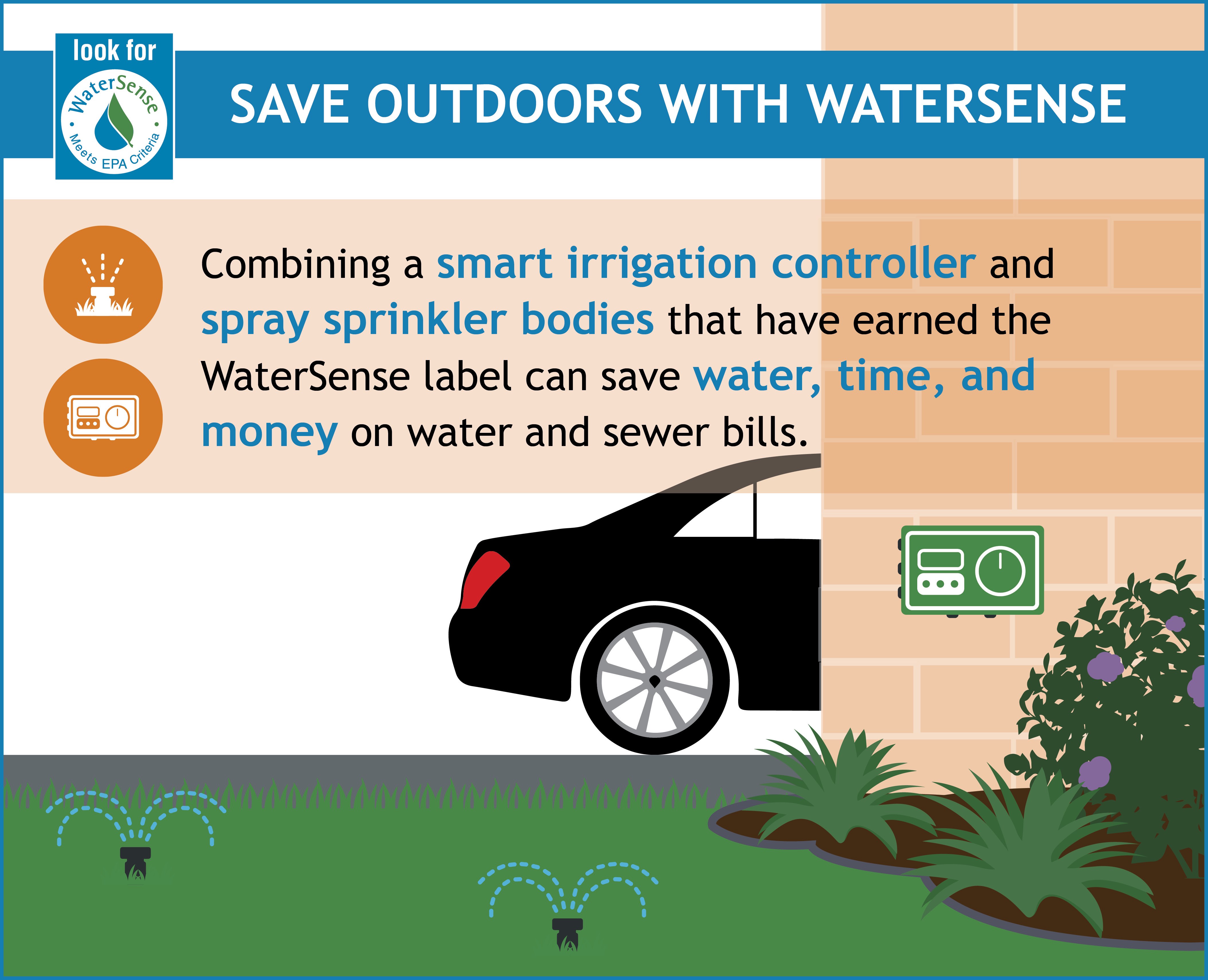 look for
WaterSense
Meets EPA Criteria

SAVE OUTDOORS WITH WATERSENSE

Combining a smart irrigation controller and spray sprinkler bodies that have earned the WaterSense label can save water, time, and money on water and sewer bills.